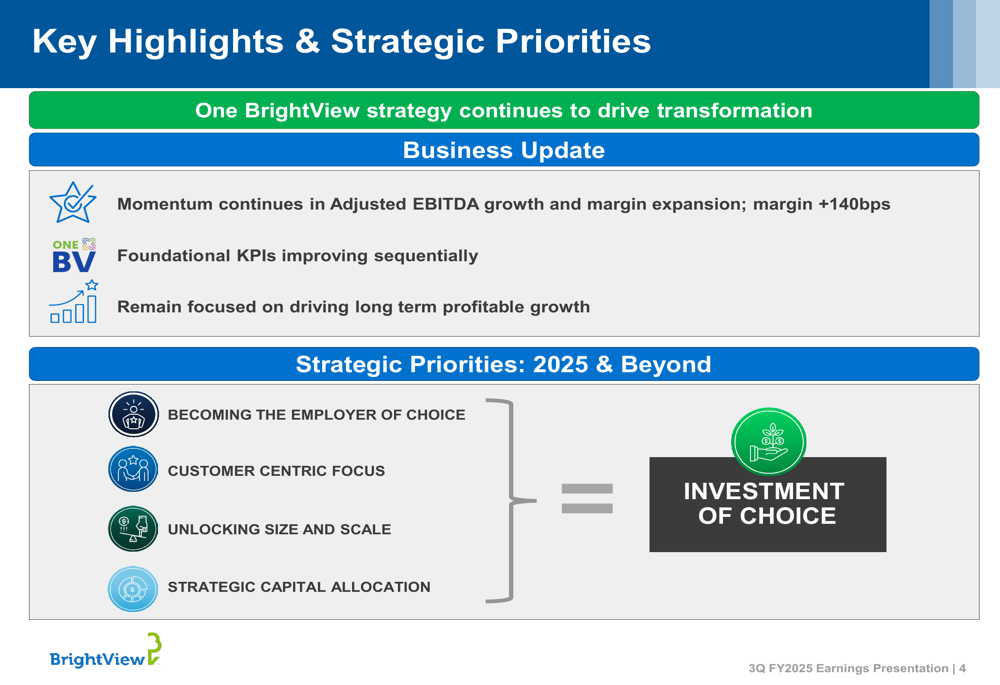 Key Highlights & Strategic Priorities

One BrightView strategy continues to drive transformation

Business Update

Momentum continues in Adjusted EBITDA growth and margin expansion; margin +140bps

ONE BV

Foundational KPIs improving sequentially

Remain focused on driving long term profitable growth

Strategic Priorities: 2025 & Beyond

BECOMING THE EMPLOYER OF CHOICE

CUSTOMER CENTRIC FOCUS

UNLOCKING SIZE AND SCALE

STRATEGIC CAPITAL ALLOCATION

=

INVESTMENT OF CHOICE

BrightView

3Q FY2025 Earnings Presentation | 4